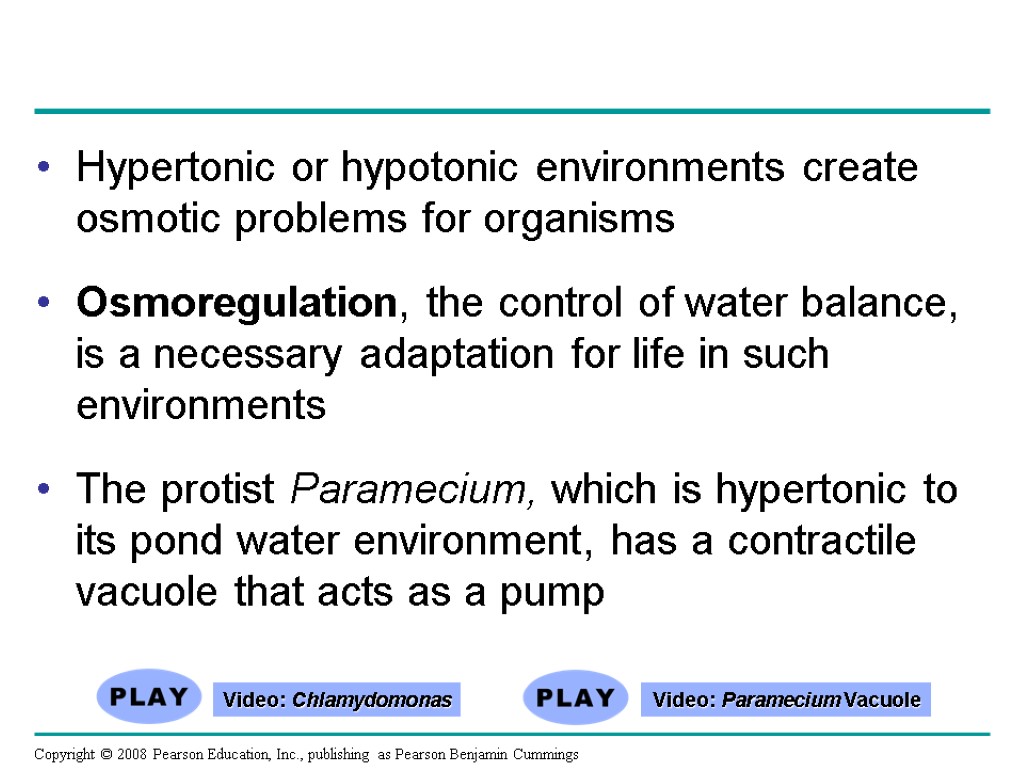 • Hypertonic or hypotonic environments create osmotic problems for organisms

• Osmoregulation, the control of water balance, is a necessary adaptation for life in such environments

• The protist Paramecium, which is hypertonic to its pond water environment, has a contractile vacuole that acts as a pump

PLAY Video: Chlamydomonas

PLAY Video: Paramecium Vacuole

Copyright © 2008 Pearson Education, Inc., publishing as Pearson Benjamin Cummings